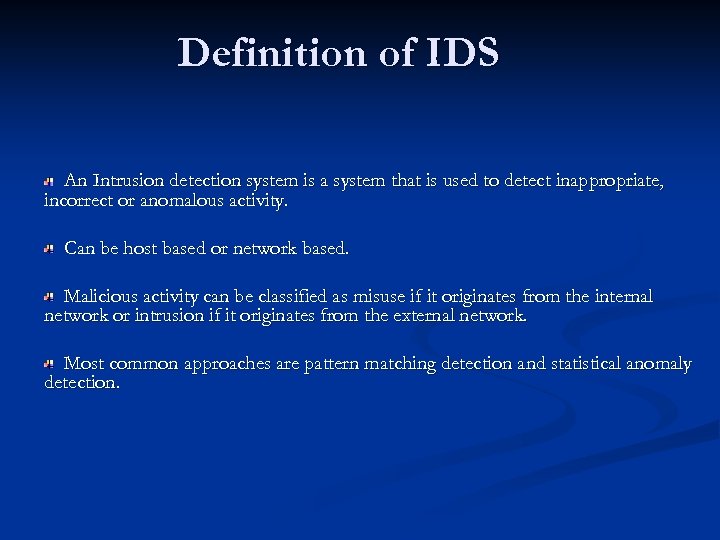 Definition of IDS

An Intrusion detection system is a system that is used to detect inappropriate, incorrect or anomalous activity.

Can be host based or network based.

Malicious activity can be classified as misuse if it originates from the internal network or intrusion if it originates from the external network.

Most common approaches are pattern matching detection and statistical anomaly detection.